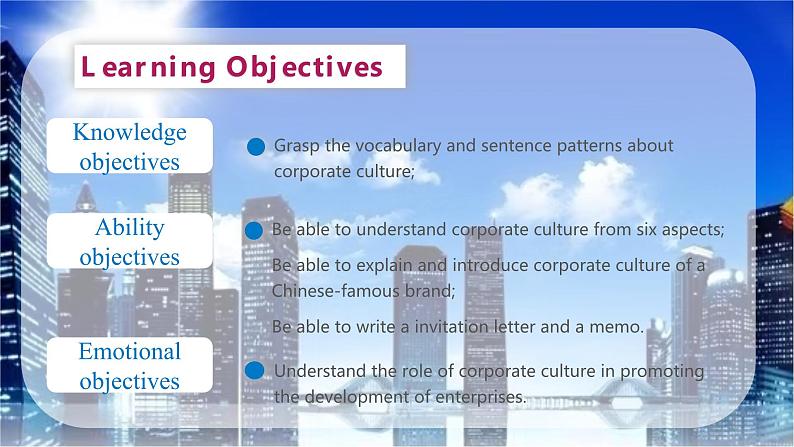 Learning Objectives

Knowledge objectives

Grasp the vocabulary and sentence patterns about corporate culture;

Ability objectives

Be able to understand corporate culture from six aspects;

Be able to explain and introduce corporate culture of a Chinese-famous brand;

Be able to write a invitation letter and a memo.

Emotional objectives

Understand the role of corporate culture in promoting the development of enterprises.